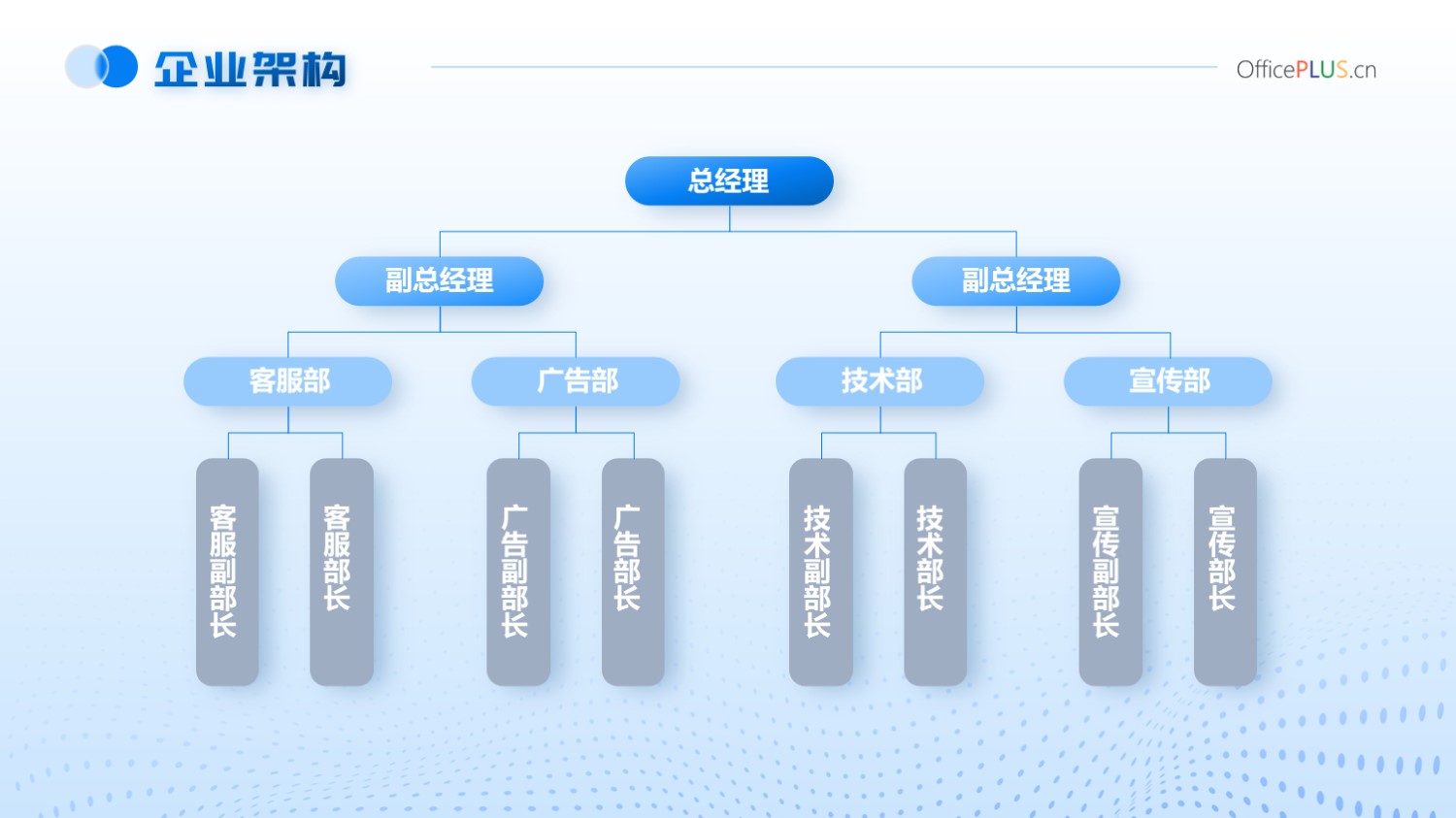 企业架构

OfficePLUS.cn

总经理

副总经理

副总经理

客服部

广告部

技术部

宣传部

客服副部长

客服部长

广告副部长

广告部长

技术副部长

技术部长

宣传副部长

宣传部长